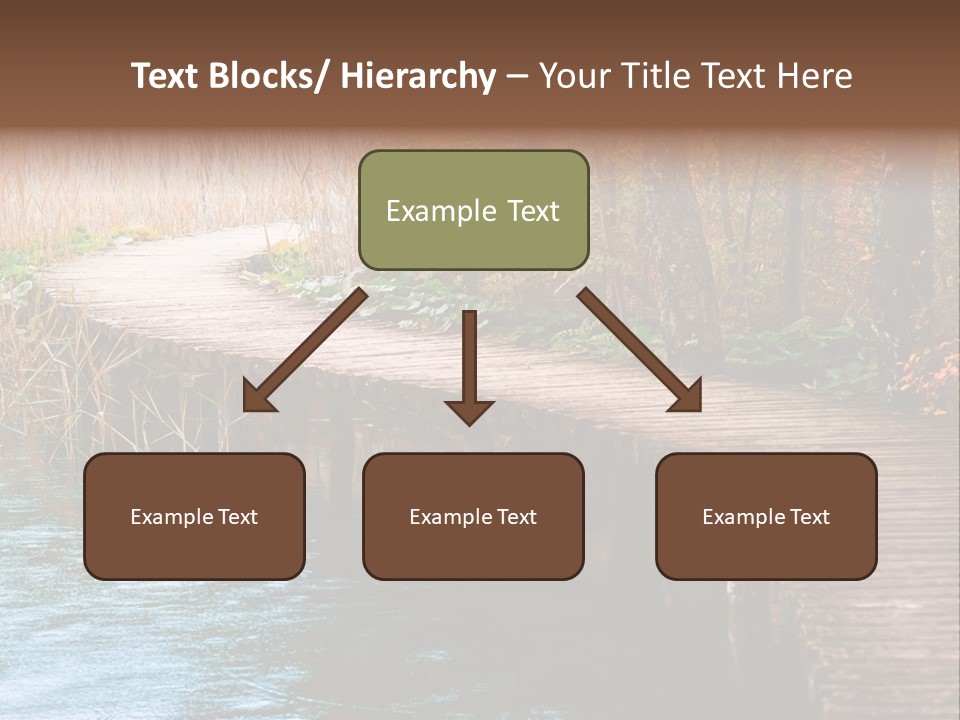 Text Blocks/ Hierarchy – Your Title Text Here

Example Text

Example Text

Example Text

Example Text